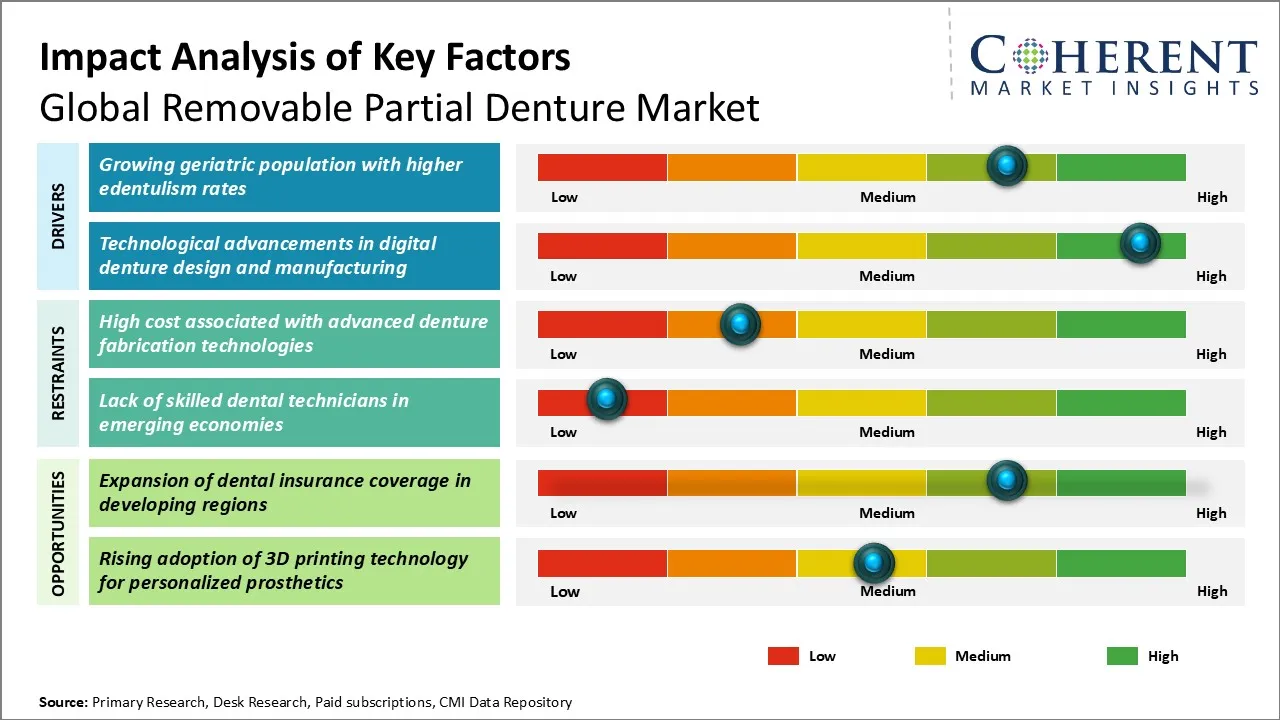 Impact Analysis of Key Factors
Global Removable Partial Denture Market

COHERENT
MARKET INSIGHTS

DRIVERS

Growing geriatric population with higher edentulism rates

Low Medium High

Technological advancements in digital denture design and manufacturing

Low Medium High

RESTRAINTS

High cost associated with advanced denture fabrication technologies

Low Medium High

Lack of skilled dental technicians in emerging economies

Low Medium High

OPPORTUNITIES

Expansion of dental insurance coverage in developing regions

Low Medium High

Rising adoption of 3D printing technology for personalized prosthetics

Low Medium High

Low Medium High

Source: Primary Research, Desk Research, Paid subscriptions, CMI Data Repository